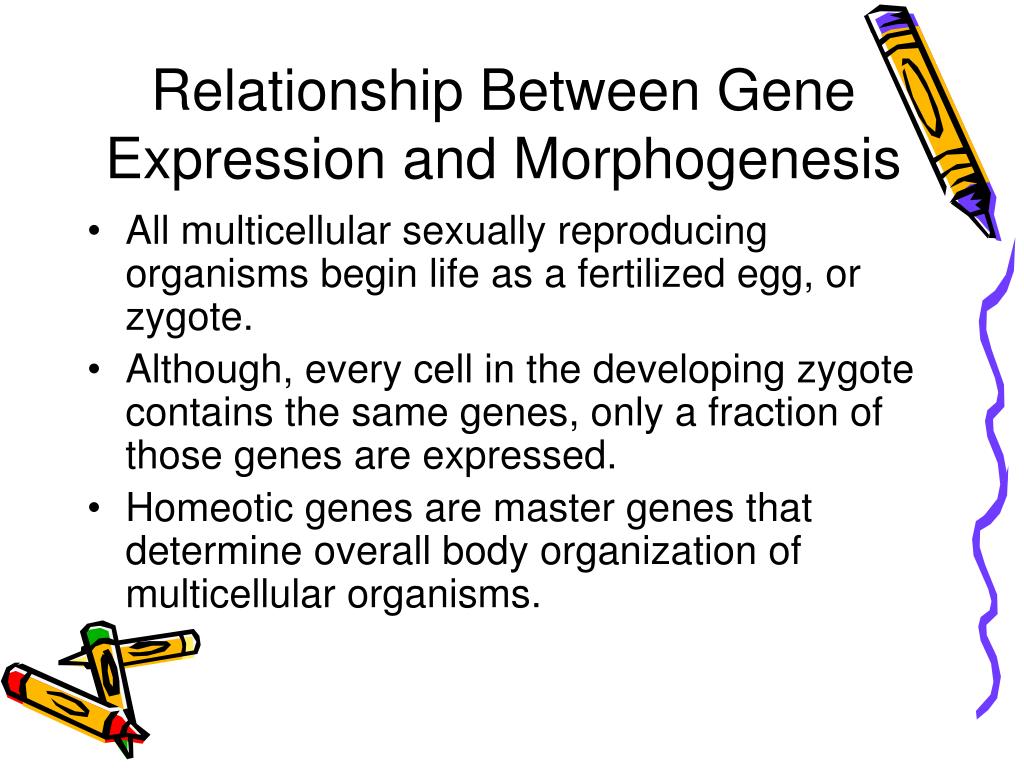 Relationship Between Gene Expression and Morphogenesis

• All multicellular sexually reproducing organisms begin life as a fertilized egg, or zygote.
• Although, every cell in the developing zygote contains the same genes, only a fraction of those genes are expressed.
• Homeotic genes are master genes that determine overall body organization of multicellular organisms.